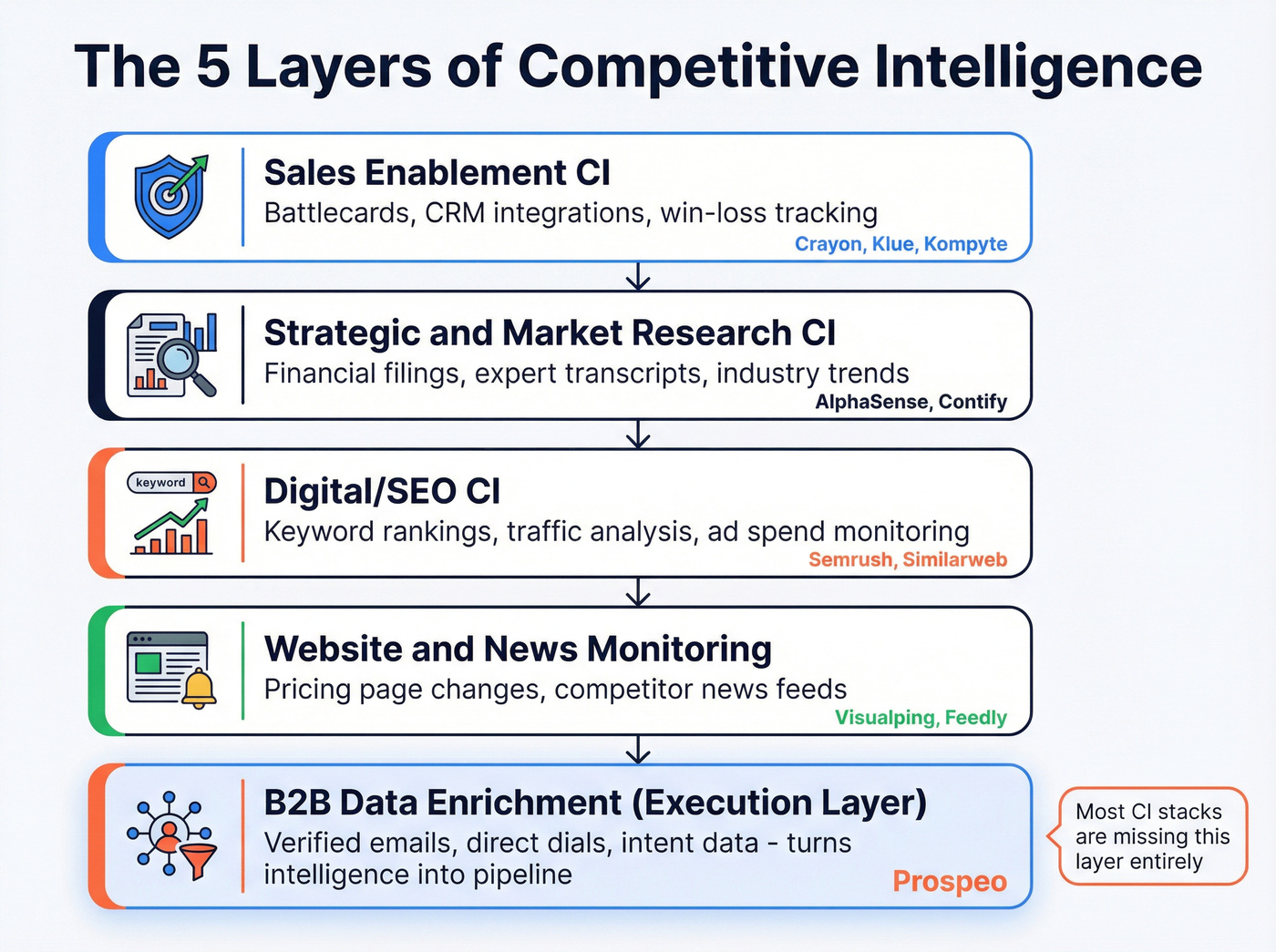 The 5 Layers of Competitive Intelligence

Sales Enablement CI
Battlecards, CRM integrations, win-loss tracking
Crayon, Klue, Kompyte

Strategic and Market Research CI
Financial filings, expert transcripts, industry trends
AlphaSense, Contify

keyword

Digital/SEO CI
Keyword rankings, traffic analysis, ad spend monitoring
Semrush, Similarweb

Website and News Monitoring
Pricing page changes, competitor news feeds
Visualping, Feedly

B2B Data Enrichment (Execution Layer)
Verified emails, direct dials, intent data - turns intelligence into pipeline
Prospeo

Most CI stacks are missing this layer entirely